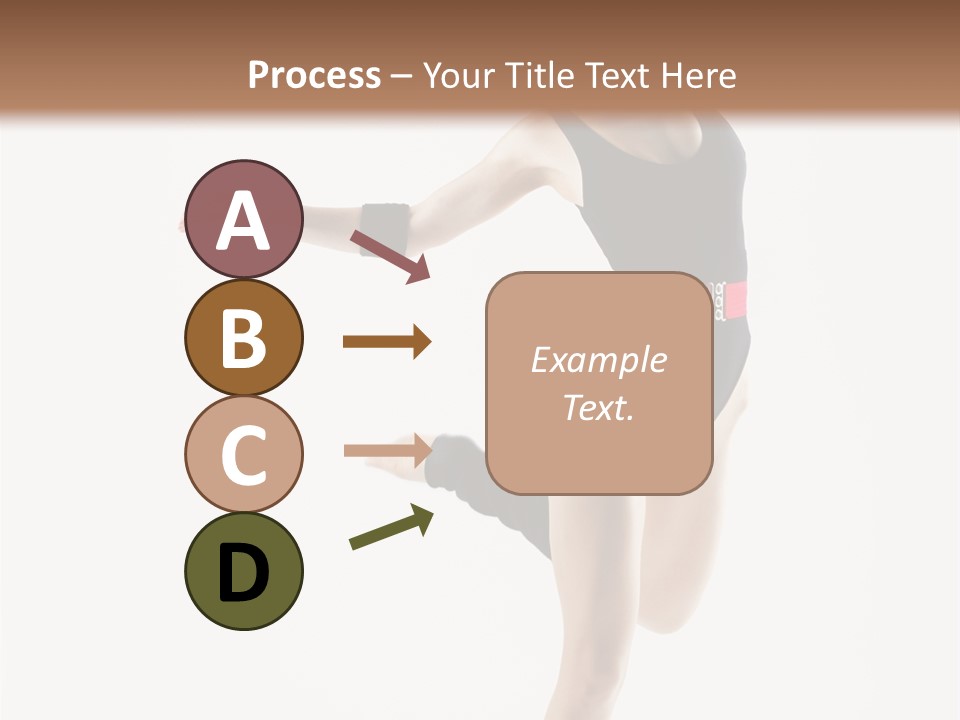 Process – Your Title Text Here

A

B

C

D

Example Text.